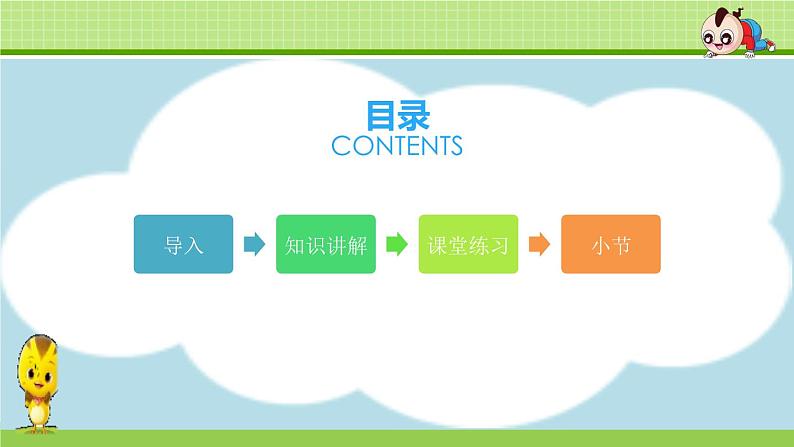 目录
CONTENTS

导入

知识讲解

课堂练习

小节